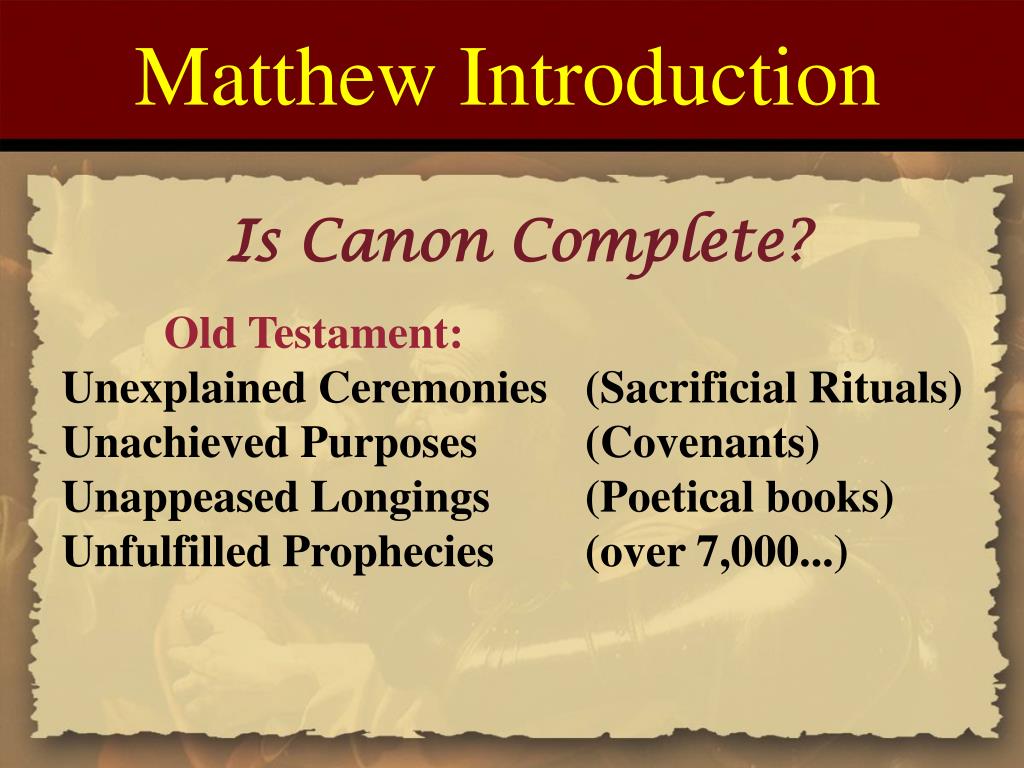 Matthew Introduction

Is Canon Complete?

Old Testament:
Unexplained Ceremonies (Sacrificial Rituals)
Unachieved Purposes (Covenants)
Unappeased Longings (Poetical books)
Unfulfilled Prophecies (over 7,000...)